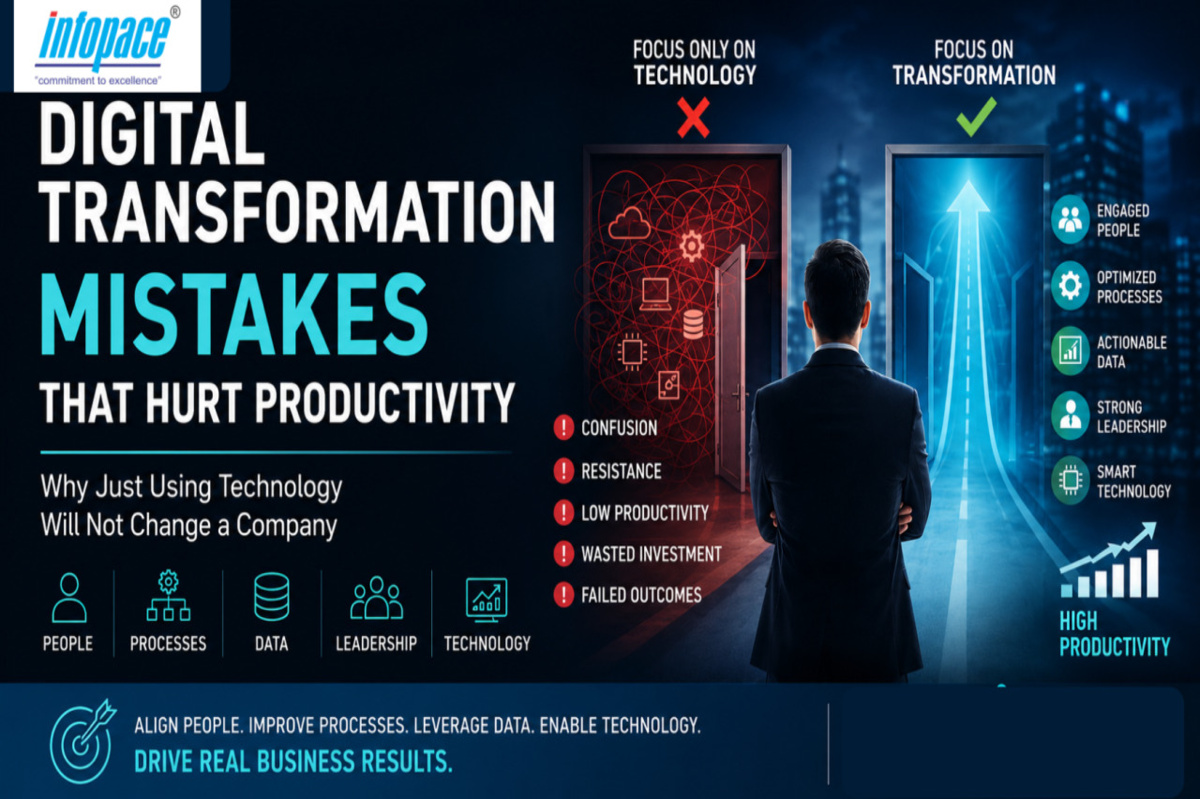 infopace®
"commitment to excellence"

DIGITAL TRANSFORMATION MISTAKES THAT HURT PRODUCTIVITY

Why Just Using Technology Will Not Change a Company

PEOPLE
PROCESSES
DATA
LEADERSHIP
TECHNOLOGY

FOCUS ONLY ON TECHNOLOGY

CONFUSION
RESISTANCE
LOW PRODUCTIVITY
WASTED INVESTMENT
FAILED OUTCOMES

FOCUS ON TRANSFORMATION

ENGAGED PEOPLE
OPTIMIZED PROCESSES
ACTIONABLE DATA
STRONG LEADERSHIP
SMART TECHNOLOGY

HIGH PRODUCTIVITY

ALIGN PEOPLE. IMPROVE PROCESSES. LEVERAGE DATA. ENABLE TECHNOLOGY.
DRIVE REAL BUSINESS RESULTS.